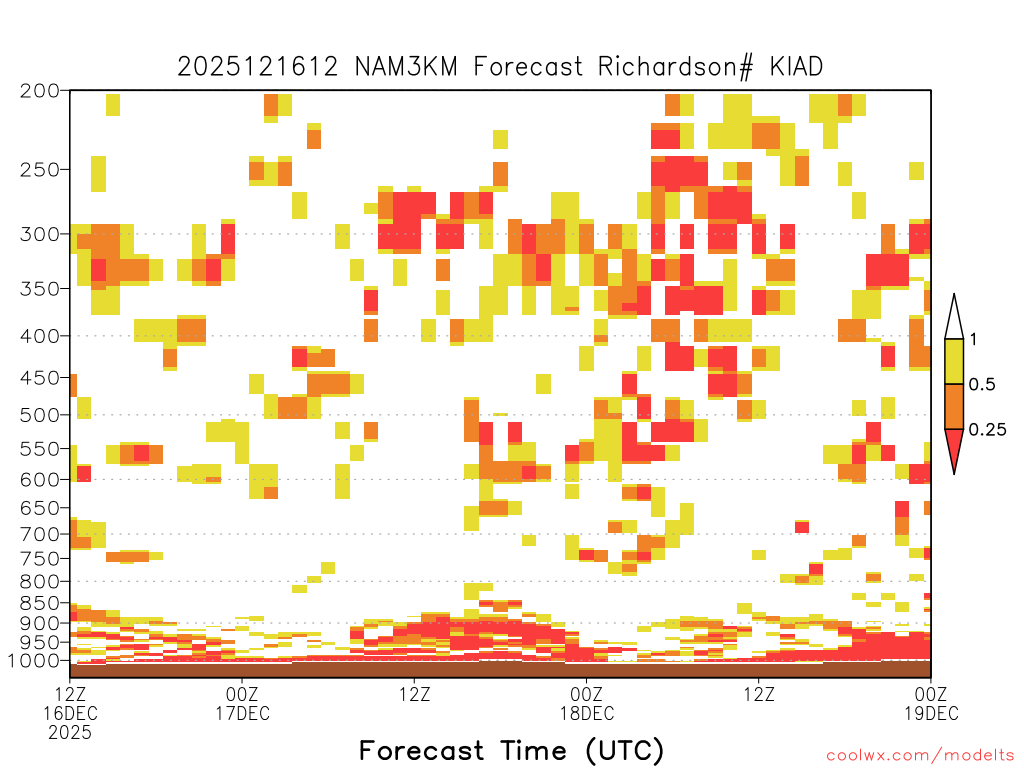 2025121612 NAM3KM Forecast Richardson# KIAD

200
250
300
350
400
450
500
550
600
650
700
750
800
850
900
950
1000

1
0.5
0.25

12Z 16DEC 2025
00Z 17DEC
12Z
00Z 18DEC
12Z
00Z 19DEC

Forecast Time (UTC)

coolwx.com/modelts